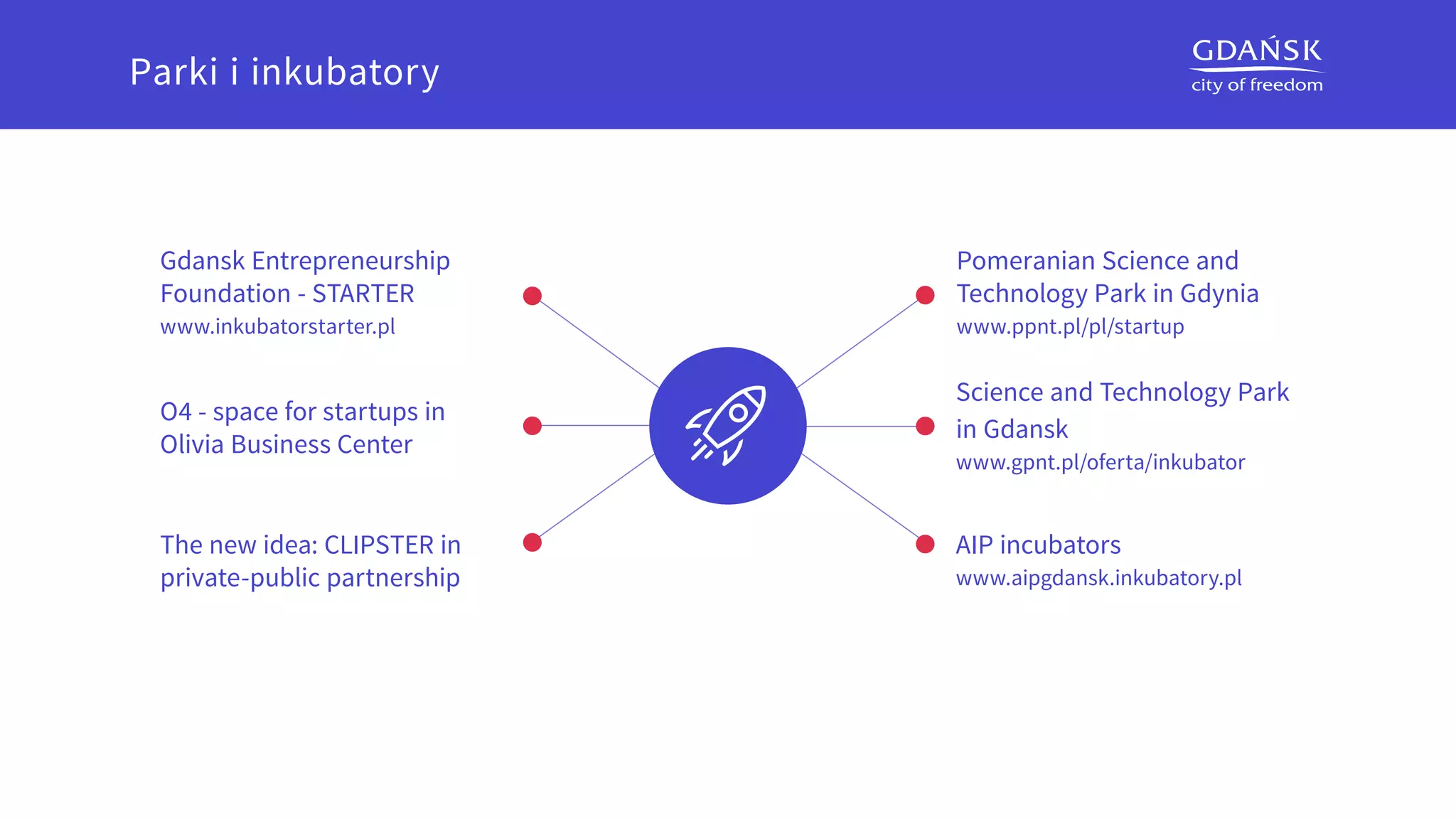 Parki i inkubatory

GDAŃSK
city of freedom

Gdansk Entrepreneurship Foundation - STARTER
www.inkubatorstarter.pl

O4 - space for startups in Olivia Business Center

The new idea: CLIPSTER in private-public partnership

Pomeranian Science and Technology Park in Gdynia
www.ppnt.pl/pl/startup

Science and Technology Park in Gdansk
www.gpnt.pl/oferta/inkubator

AIP incubators
www.aipgdansk.inkubatory.pl